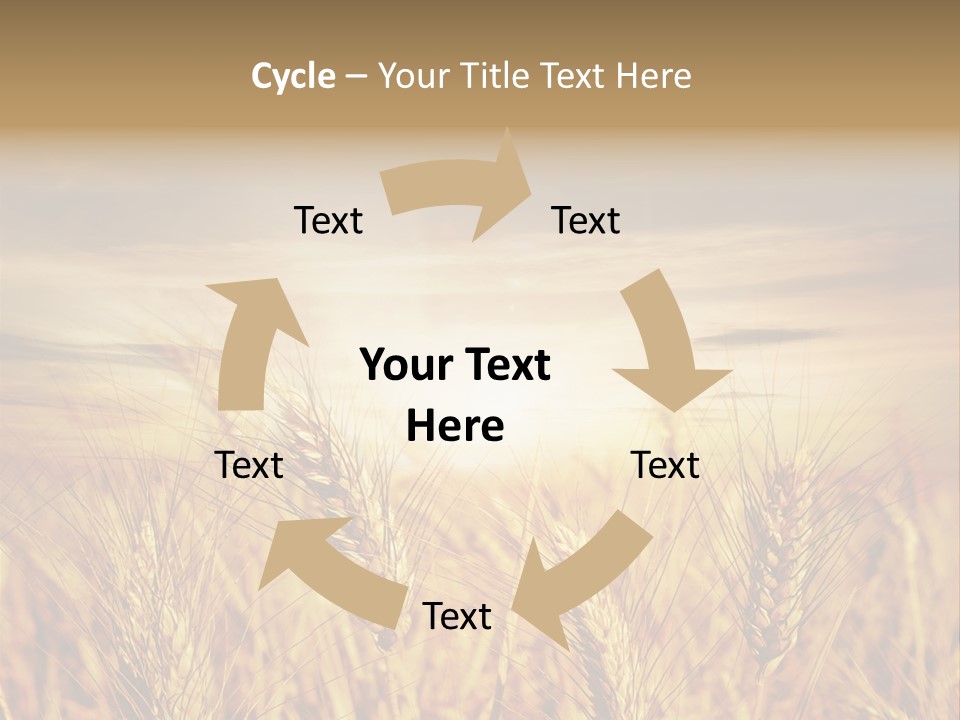 Cycle – Your Title Text Here

Text

Text

Your Text Here

Text

Text

Text